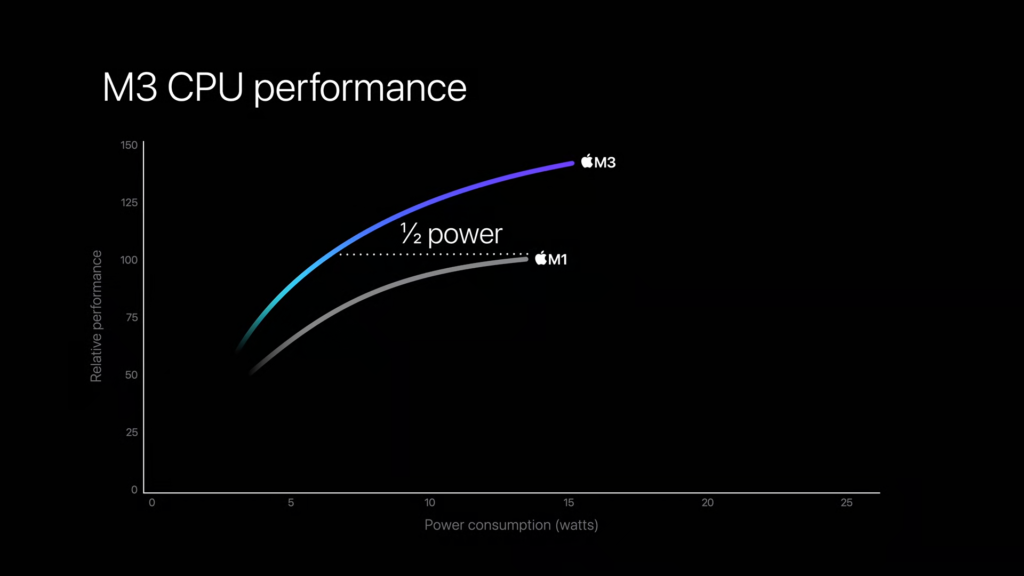 M3 CPU performance

150
125
100
75
50
25
0

Relative performance

M3
½ power
M1

0 5 10 15 20 25

Power consumption (watts)